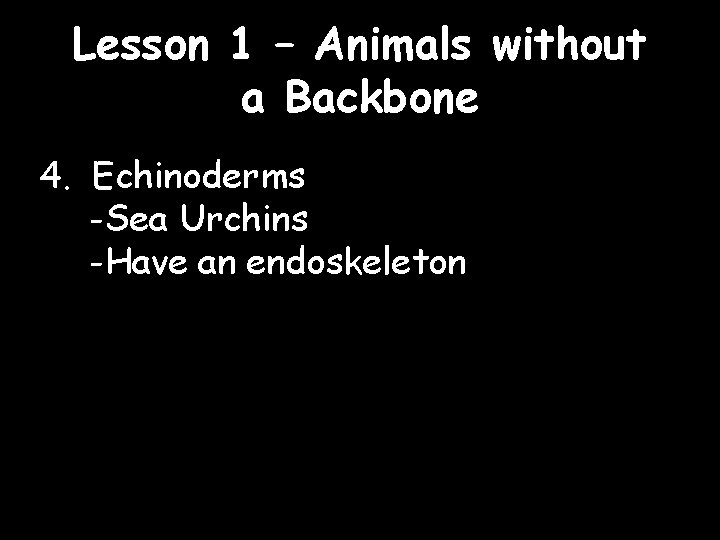 Lesson 1 – Animals without a Backbone

4. Echinoderms
-Sea Urchins
-Have an endoskeleton